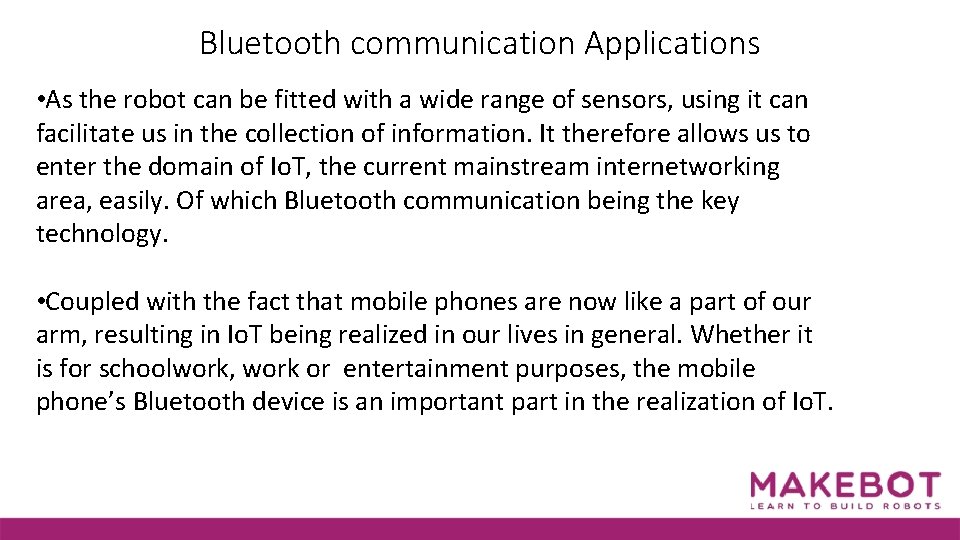 Bluetooth communication Applications

•As the robot can be fitted with a wide range of sensors, using it can facilitate us in the collection of information. It therefore allows us to enter the domain of IoT, the current mainstream internetworking area, easily. Of which Bluetooth communication being the key technology.

•Coupled with the fact that mobile phones are now like a part of our arm, resulting in IoT being realized in our lives in general. Whether it is for schoolwork, work or entertainment purposes, the mobile phone's Bluetooth device is an important part in the realization of IoT.

MAKEBOT
LEARN TO BUILD ROBOTS